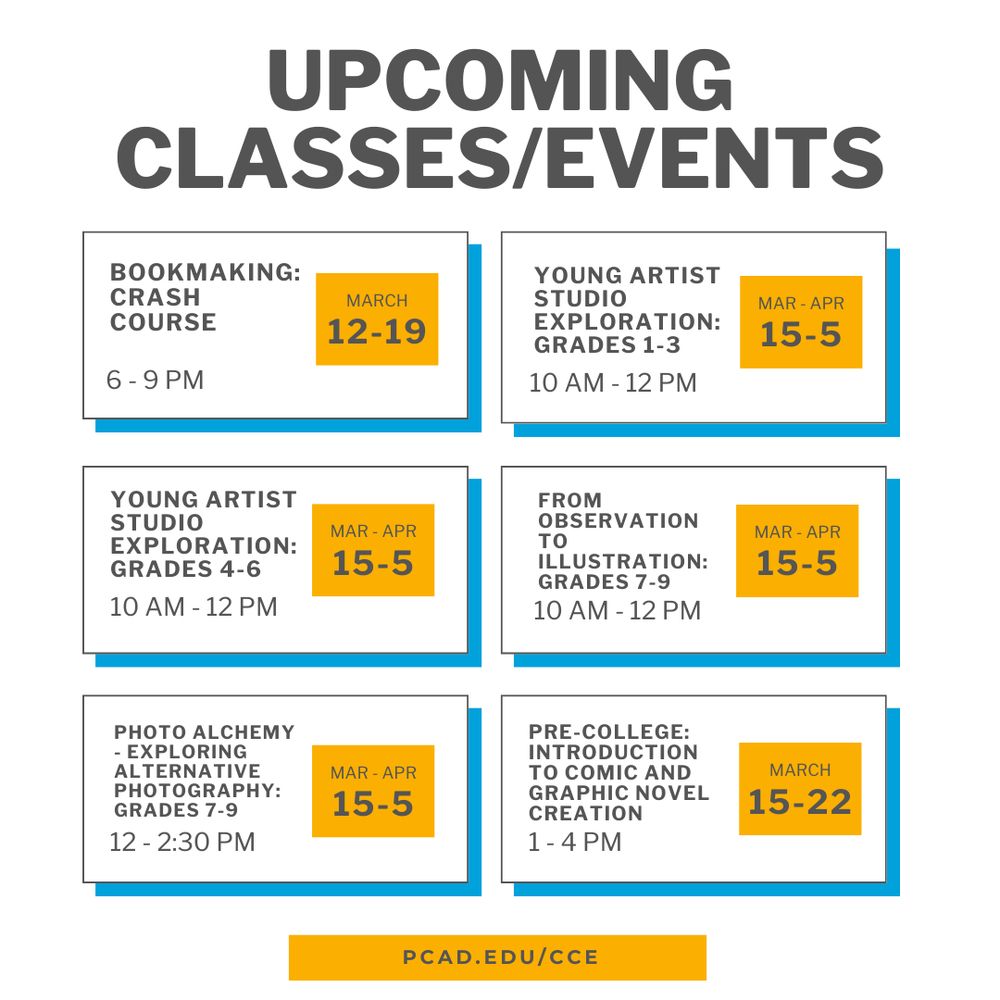 UPCOMING CLASSES/EVENTS

BOOKMAKING: CRASH COURSE
MARCH
12-19
6 - 9 PM

YOUNG ARTIST STUDIO EXPLORATION: GRADES 1-3
MAR - APR
15-5
10 AM - 12 PM

YOUNG ARTIST STUDIO EXPLORATION: GRADES 4-6
MAR - APR
15-5
10 AM - 12 PM

FROM OBSERVATION TO ILLUSTRATION: GRADES 7-9
MAR - APR
15-5
10 AM - 12 PM

PHOTO ALCHEMY - EXPLORING ALTERNATIVE PHOTOGRAPHY: GRADES 7-9
MAR - APR
15-5
12 - 2:30 PM

PRE-COLLEGE: INTRODUCTION TO COMIC AND GRAPHIC NOVEL CREATION
MARCH
15-22
1 - 4 PM

PCAD.EDU/CCE